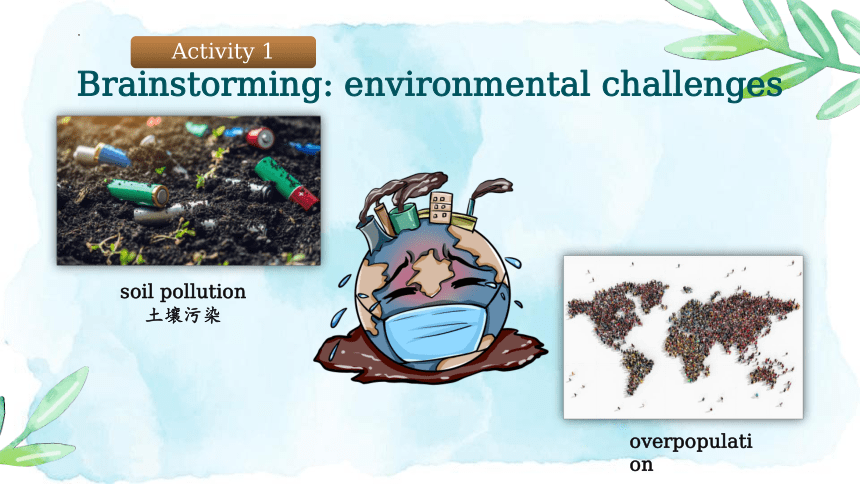 Activity 1

Brainstorming: environmental challenges

soil pollution
土壤污染

overpopulation